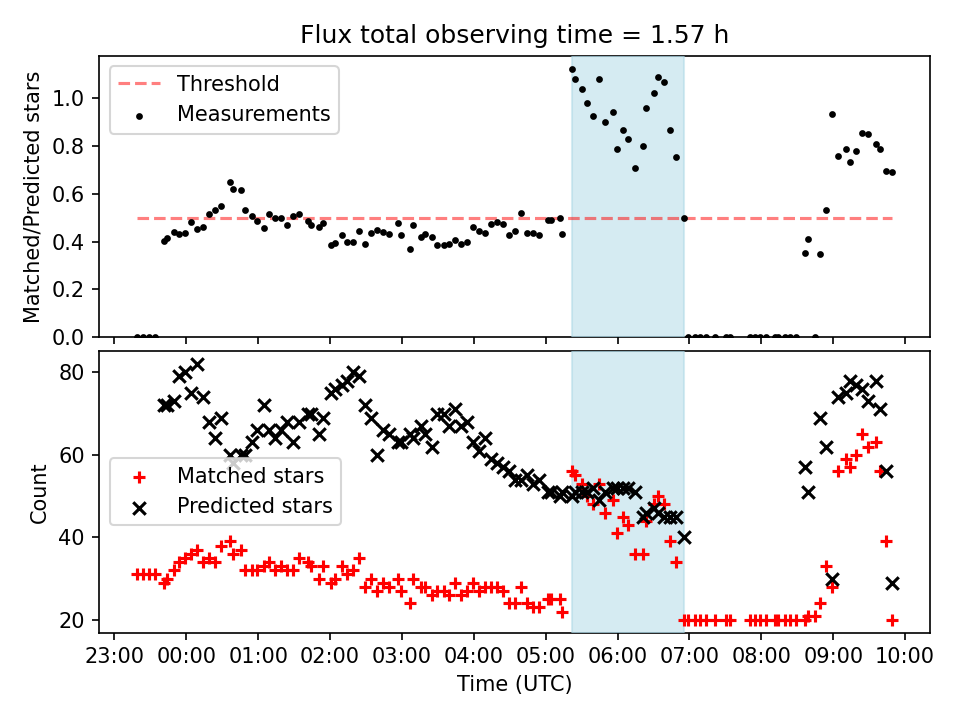 Flux total observing time = 1.57 h

Threshold
Measurements

Matched/Predicted stars

1.0
0.8
0.6
0.4
0.2
0.0

Matched stars
Predicted stars

Count

80
60
40
20

23:00 00:00 01:00 02:00 03:00 04:00 05:00 06:00 07:00 08:00 09:00 10:00

Time (UTC)